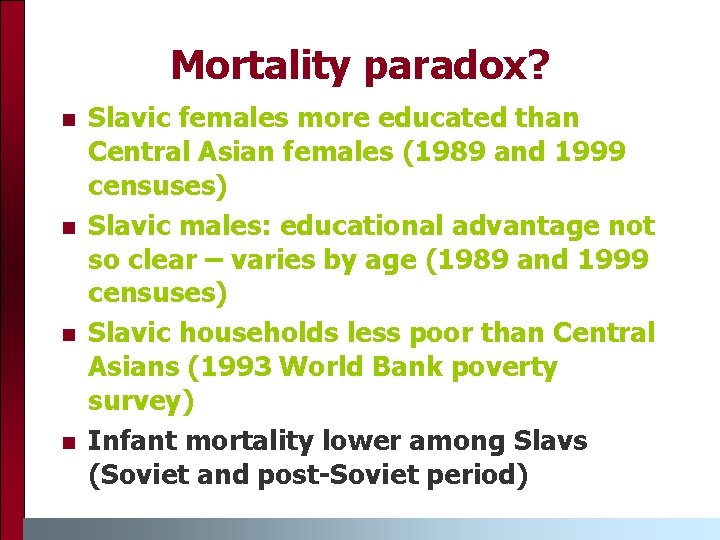 Mortality paradox?

Slavic females more educated than Central Asian females (1989 and 1999 censuses)

Slavic males: educational advantage not so clear – varies by age (1989 and 1999 censuses)

Slavic households less poor than Central Asians (1993 World Bank poverty survey)

Infant mortality lower among Slavs (Soviet and post-Soviet period)